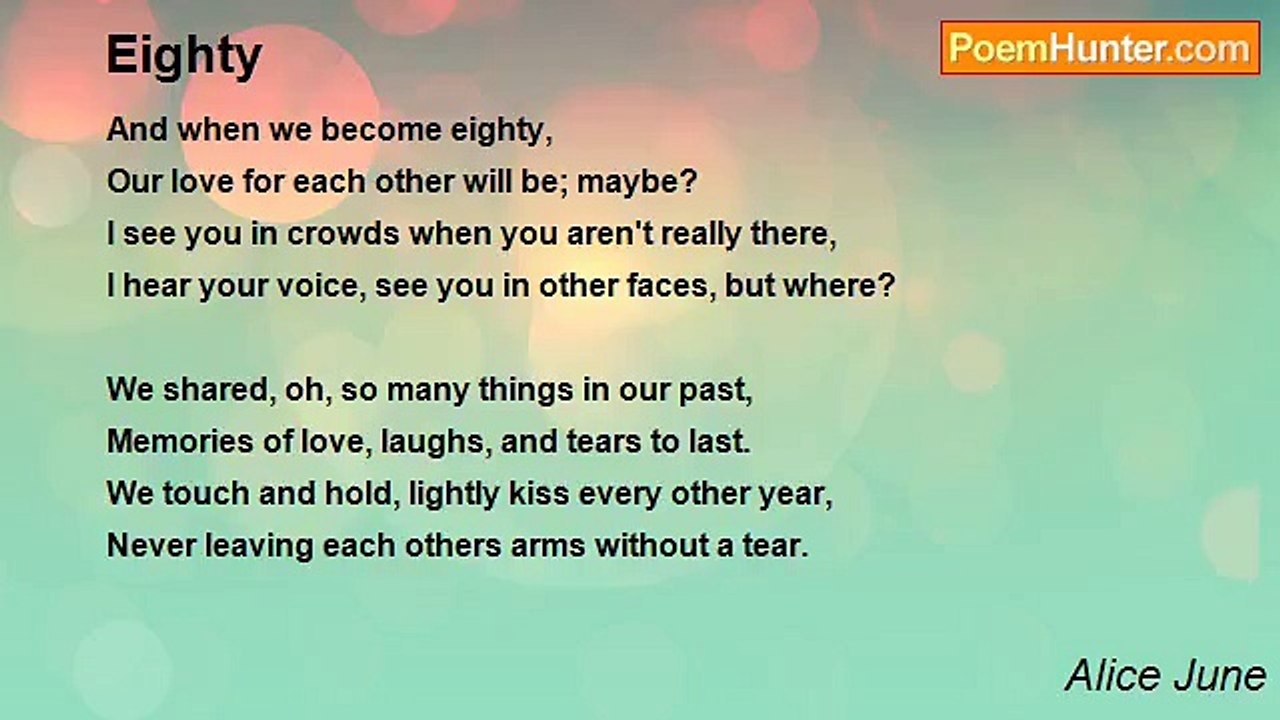 Eighty

PoemHunter.com

And when we become eighty,
Our love for each other will be; maybe?
I see you in crowds when you aren't really there,
I hear your voice, see you in other faces, but where?

We shared, oh, so many things in our past,
Memories of love, laughs, and tears to last.
We touch and hold, lightly kiss every other year,
Never leaving each others arms without a tear.

Alice June